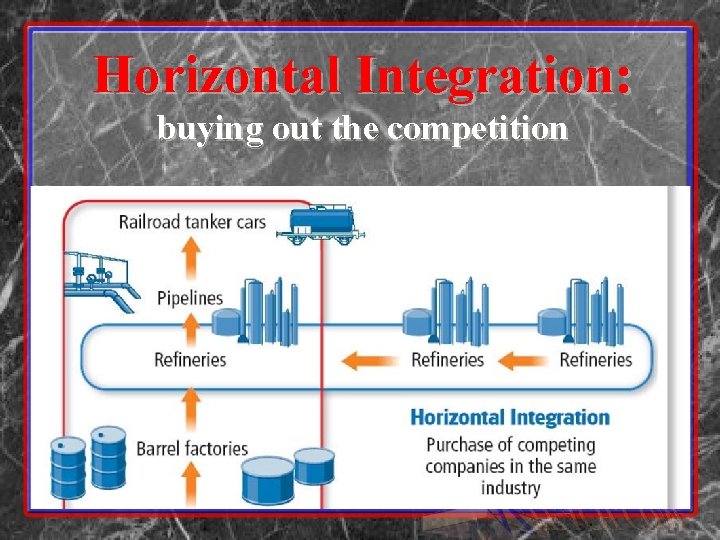 Horizontal Integration:
buying out the competition

Railroad tanker cars

Pipelines

Refineries

Refineries

Refineries

Barrel factories

Horizontal Integration

Purchase of competing companies in the same industry